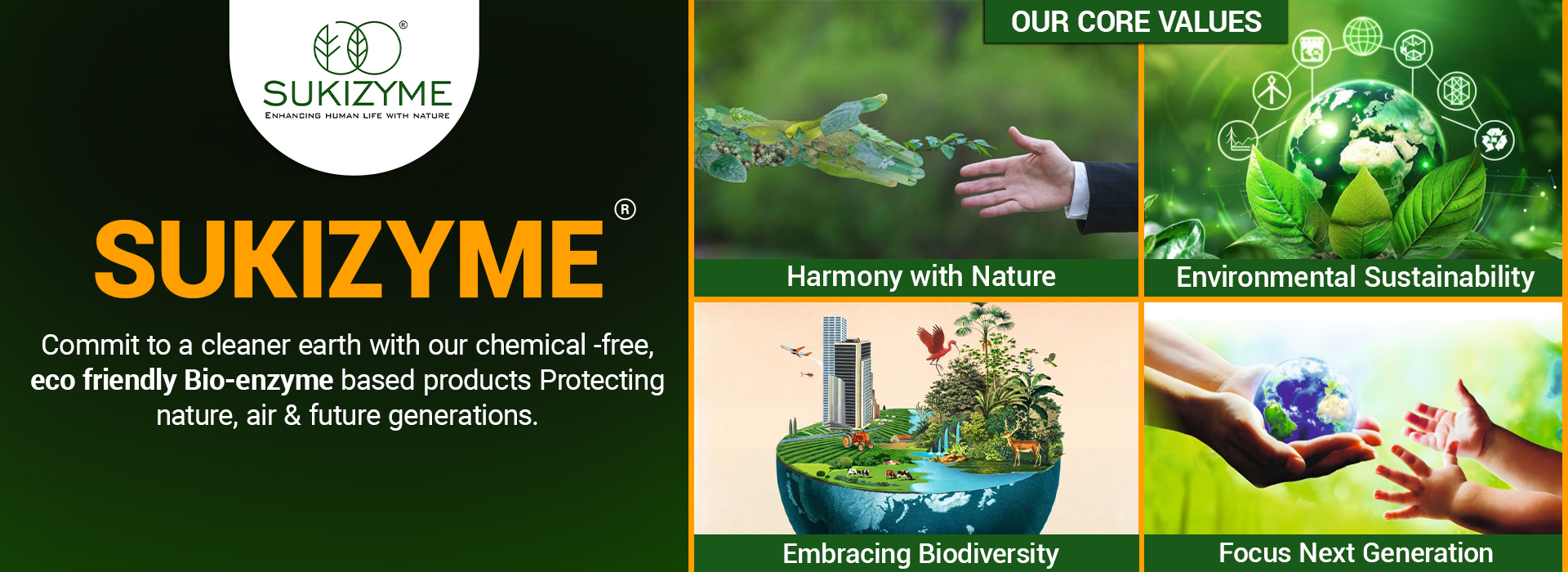 SUKIZYME®
ENHANCING HUMAN LIFE WITH NATURE

SUKIZYME®

Commit to a cleaner earth with our chemical -free, eco friendly Bio-enzyme based products Protecting nature, air & future generations.

OUR CORE VALUES

Harmony with Nature

Environmental Sustainability

Embracing Biodiversity

Focus Next Generation